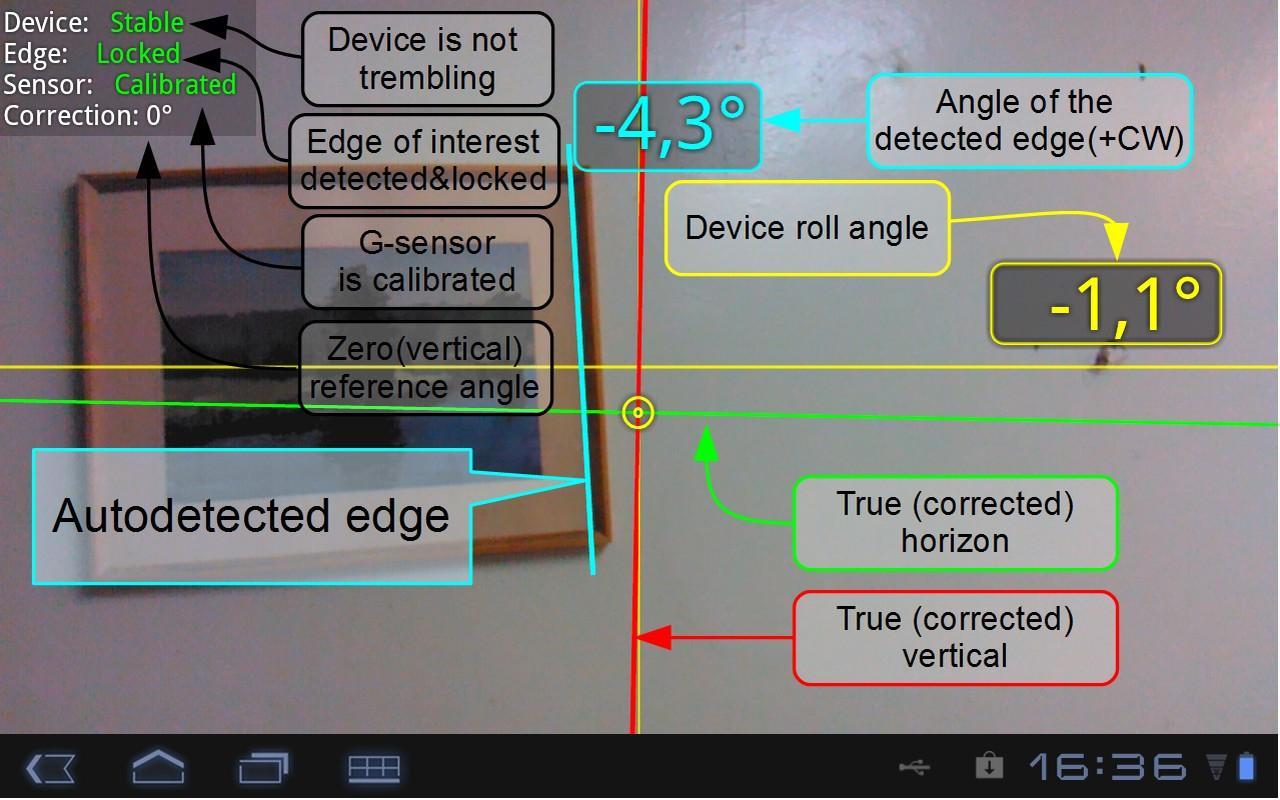 Device: Stable
Edge: Locked
Sensor: Calibrated
Correction: 0°

Device is not trembling

Edge of interest detected&locked

G-sensor is calibrated

Zero(vertical) reference angle

-4,3°

Angle of the detected edge(+CW)

Device roll angle

-1,1°

Autodetected edge

True (corrected) horizon

True (corrected) vertical

16:36